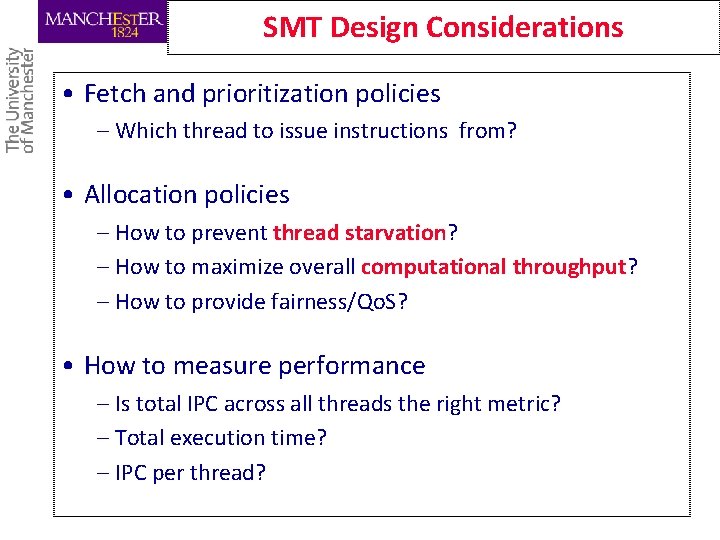 MANCHESTER
1824

The University
of Manchester

SMT Design Considerations

• Fetch and prioritization policies
– Which thread to issue instructions from?

• Allocation policies
– How to prevent thread starvation?
– How to maximize overall computational throughput?
– How to provide fairness/QoS?

• How to measure performance
– Is total IPC across all threads the right metric?
– Total execution time?
– IPC per thread?